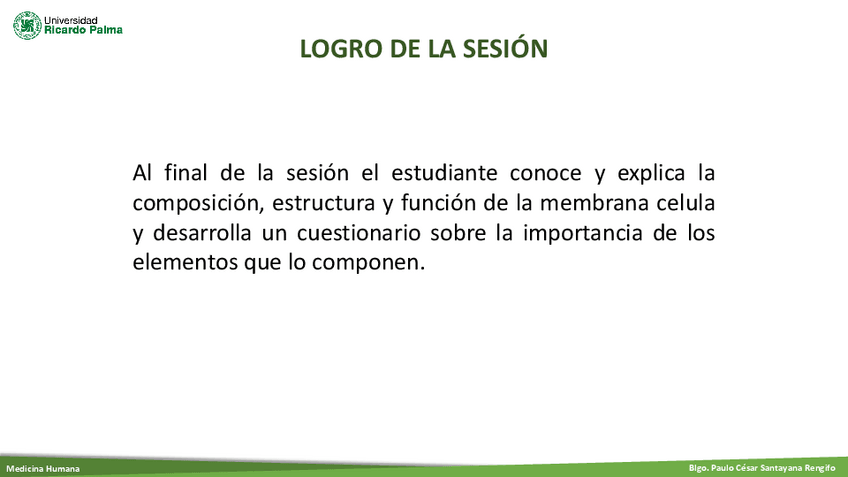 Universidad
Ricardo Palma

LOGRO DE LA SESIÓN

Al final de la sesión el estudiante conoce y explica la composición, estructura y función de la membrana celula y desarrolla un cuestionario sobre la importancia de los elementos que lo componen.

Medicina Humana

Blgo. Paulo César Santayana Rengifo